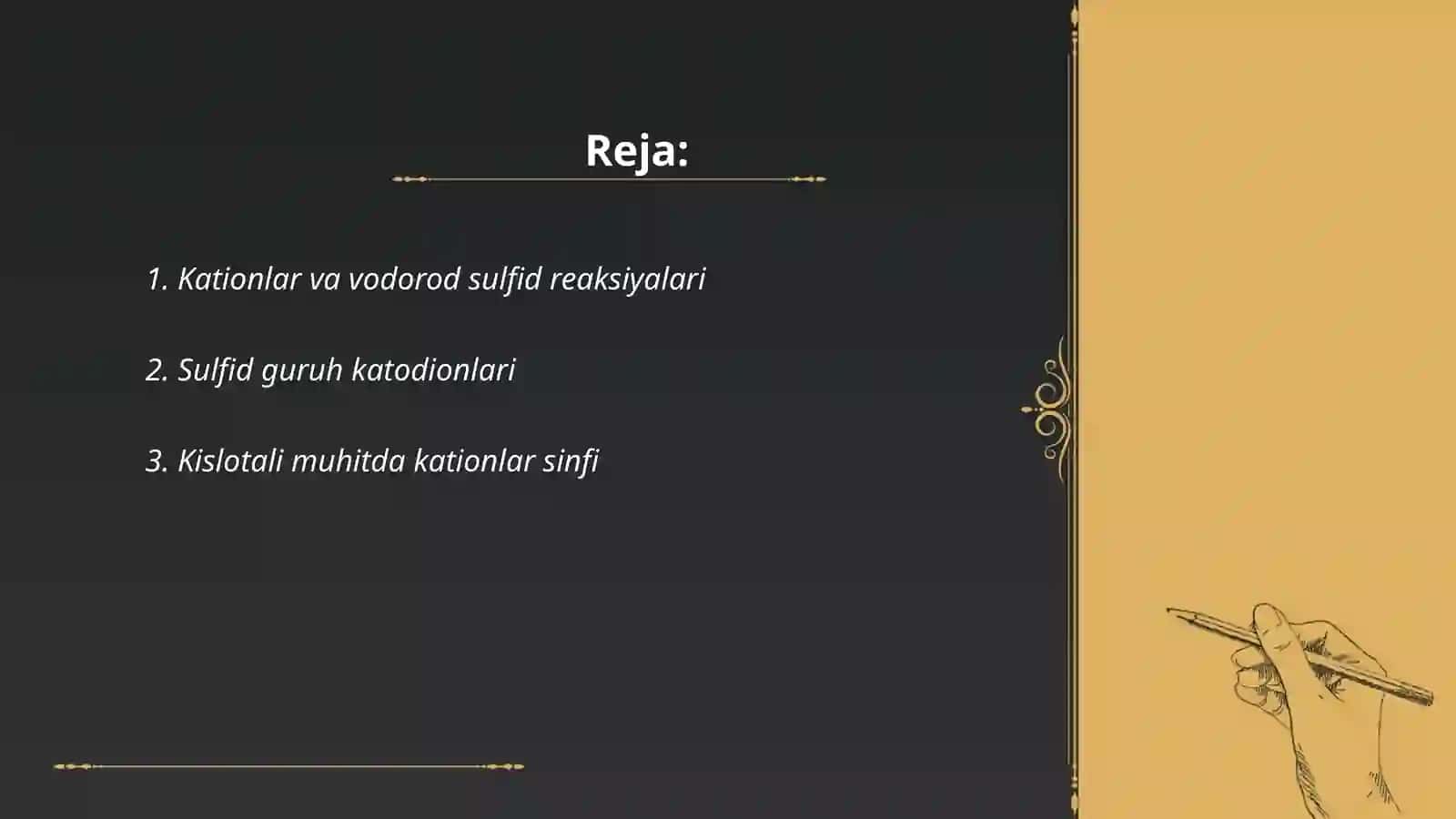 Reja:

1. Kationlar va vodorod sulfid reaksiyalari

2. Sulfid guruh katodionlari

3. Kislotali muhitda kationlar sinfi